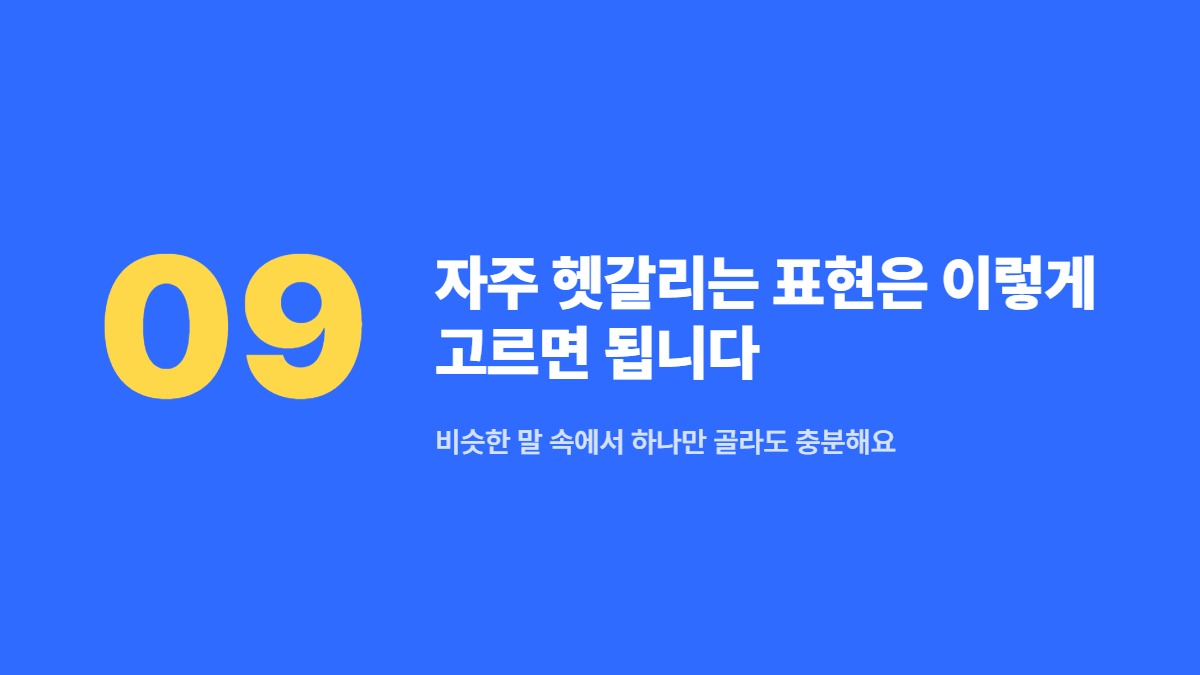 09

자주 헷갈리는 표현은 이렇게 고르면 됩니다

비슷한 말 속에서 하나만 골라도 충분해요